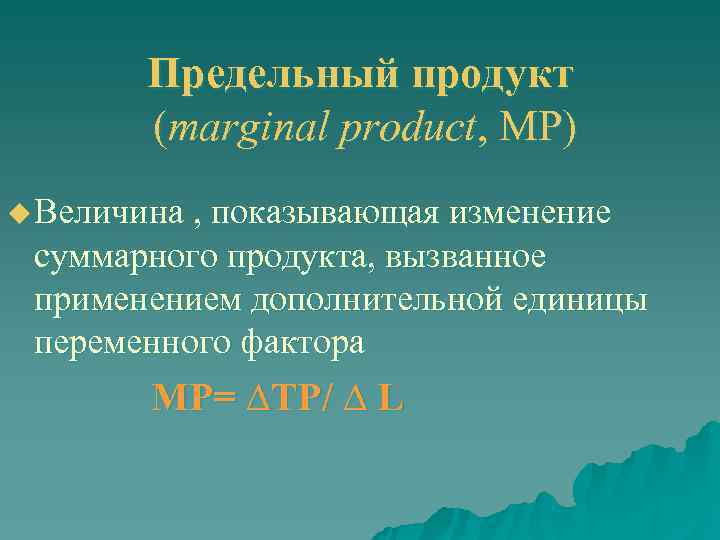 Предельный продукт
(marginal product, MP)

Величина , показывающая изменение суммарного продукта, вызванное применением дополнительной единицы переменного фактора

$MP= \Delta TP/ \Delta L$